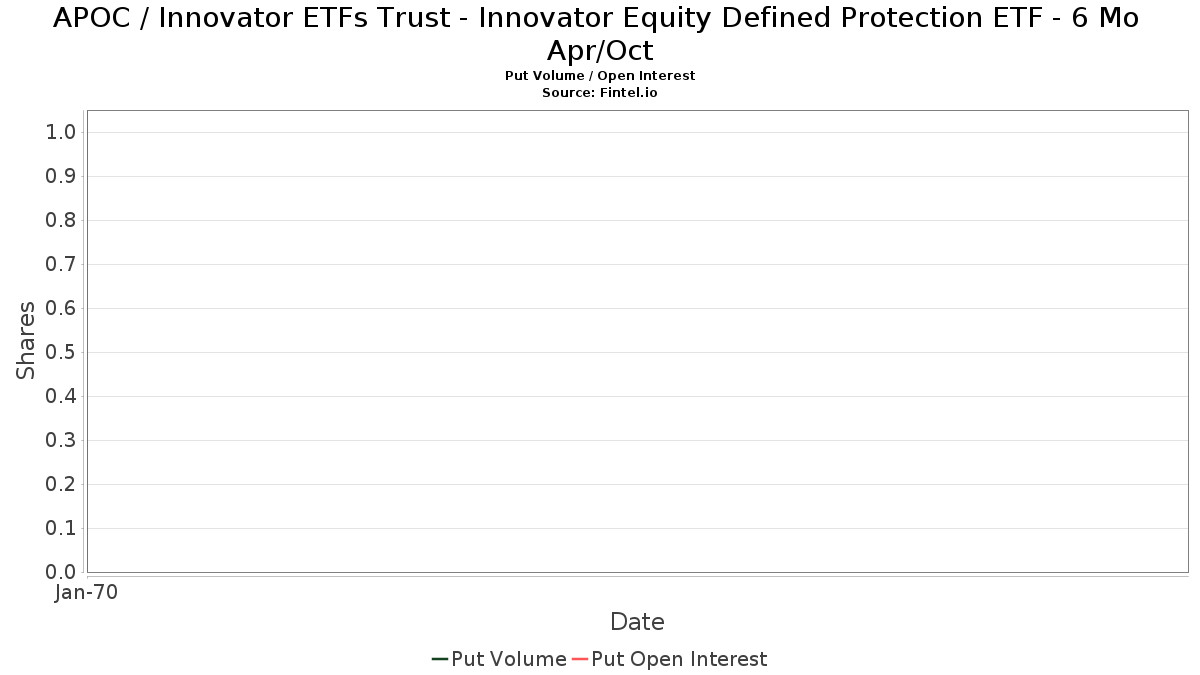 APOC / Innovator ETFs Trust - Innovator Equity Defined Protection ETF - 6 Mo Apr/Oct
Put Volume / Open Interest
Source: Fintel.io

Shares

1.0
0.9
0.8
0.7
0.6
0.5
0.4
0.3
0.2
0.1
0.0

Jan-70

Date

Put Volume Put Open Interest